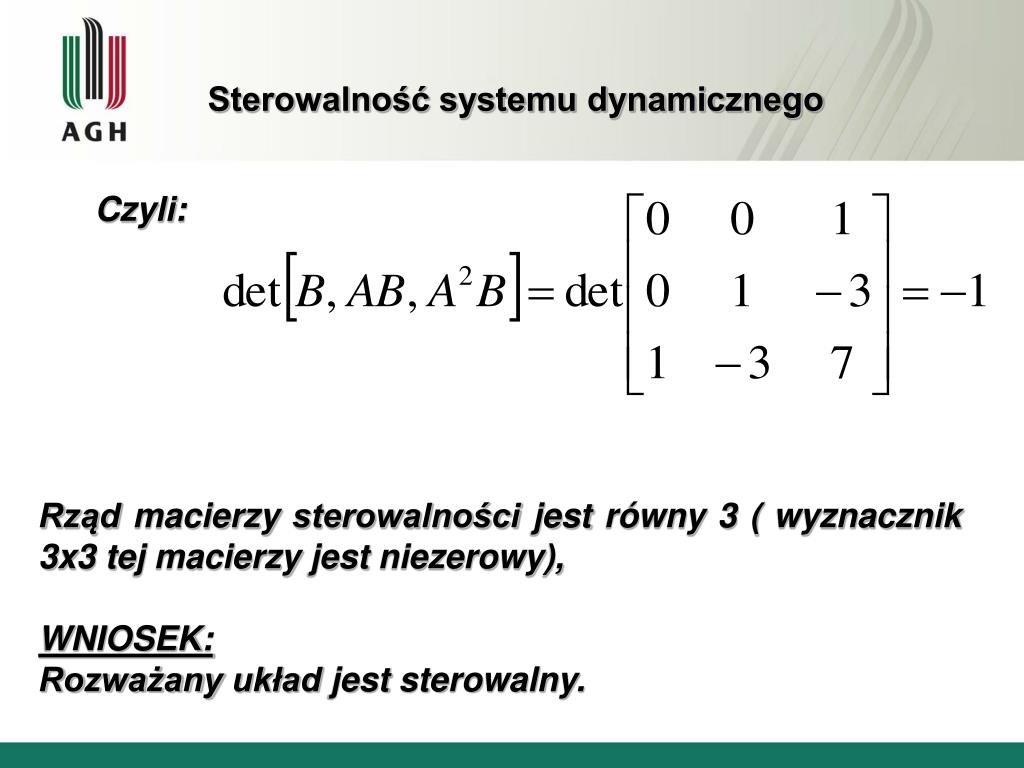 AGH

Sterowalność systemu dynamicznego

Czyli:

$\det\left[B, AB, A^2B\right] = \det\begin{bmatrix} 0 & 0 & 1 \\ 0 & 1 & -3 \\ 1 & -3 & 7 \end{bmatrix} = -1$

Rząd macierzy sterowalności jest równy 3 ( wyznacznik 3x3 tej macierzy jest niezerowy),

WNIOSEK:
Rozważany układ jest sterowalny.